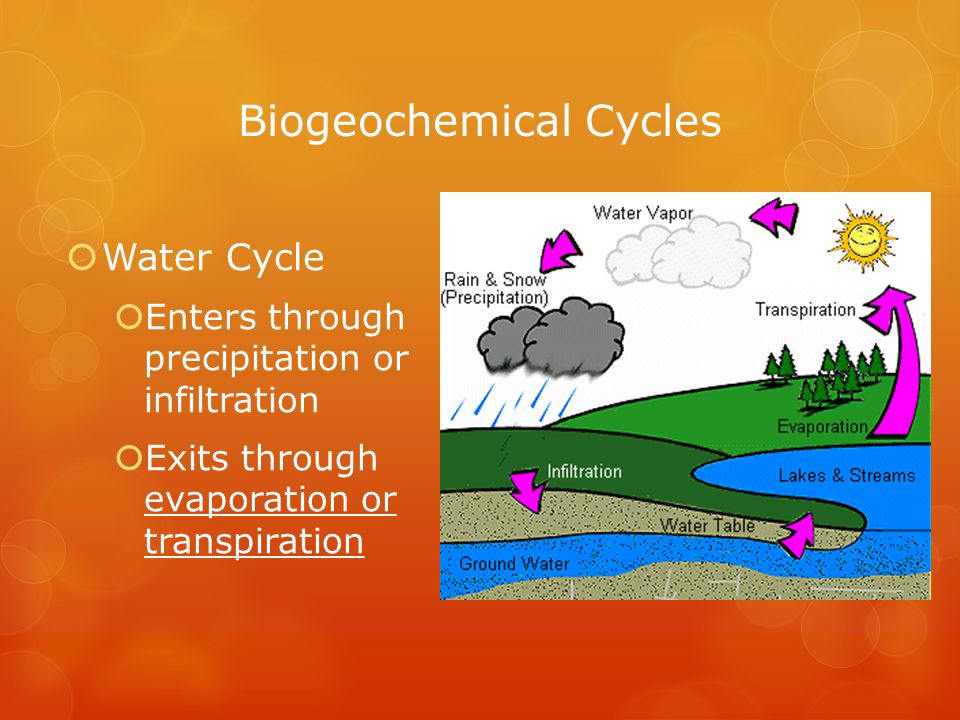 Biogeochemical Cycles

Water Cycle

Enters through precipitation or infiltration

Exits through evaporation or transpiration

Water Vapor

Rain & Snow (Precipitation)

Transpiration

Evaporation

Infiltration

Lakes & Streams

Water Table

Ground Water